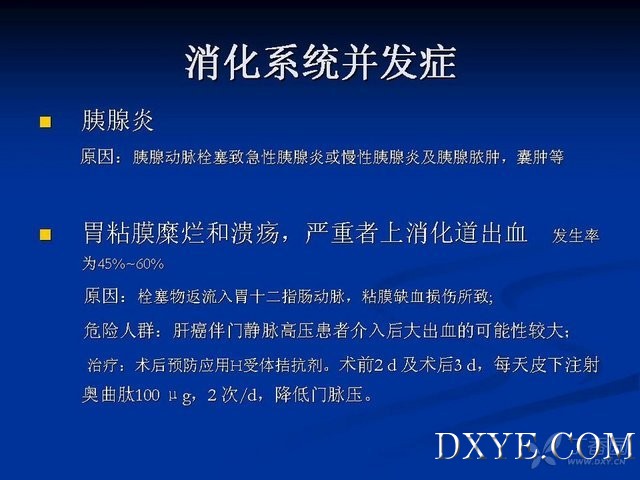 消化系统并发症

胰腺炎

原因：胰腺动脉栓塞致急性胰腺炎或慢性胰腺炎及胰腺脓肿，囊肿等

胃粘膜糜烂和溃疡，严重者上消化道出血　发生率为45%~60%

原因：栓塞物返流入胃十二指肠动脉，粘膜缺血损伤所致;

危险人群：肝癌伴门静脉高压患者介入后大出血的可能性较大；

治疗：术后预防应用H受体拮抗剂。术前2 d 及术后3 d，每天皮下注射奥曲肽100 μg，2 次/d，降低门脉压。

DXYE.COM
WWW.DXY.CN